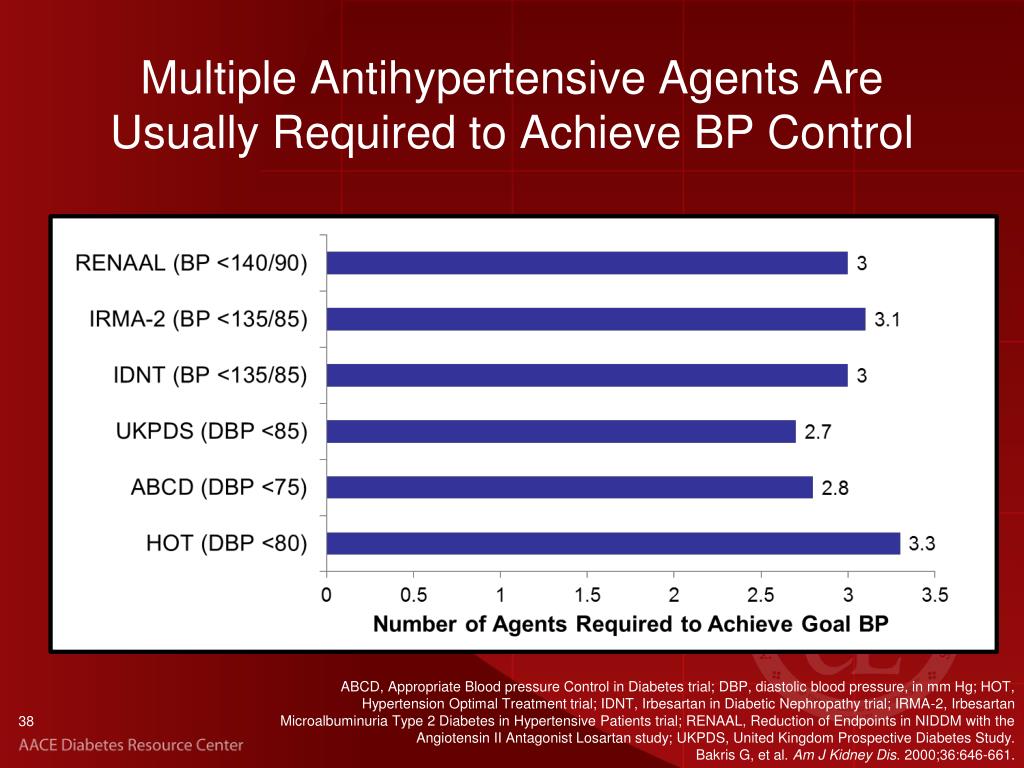 Multiple Antihypertensive Agents Are Usually Required to Achieve BP Control

RENAAL (BP <140/90) 3
IRMA-2 (BP <135/85) 3.1
IDNT (BP <135/85) 3
UKPDS (DBP <85) 2.7
ABCD (DBP <75) 2.8
HOT (DBP <80) 3.3

0 0.5 1 1.5 2 2.5 3 3.5
Number of Agents Required to Achieve Goal BP

ABCD, Appropriate Blood pressure Control in Diabetes trial; DBP, diastolic blood pressure, in mm Hg; HOT, Hypertension Optimal Treatment trial; IDNT, Irbesartan in Diabetic Nephropathy trial; IRMA-2, Irbesartan Microalbuminuria Type 2 Diabetes in Hypertensive Patients trial; RENAAL, Reduction of Endpoints in NIDDM with the Angiotensin II Antagonist Losartan study; UKPDS, United Kingdom Prospective Diabetes Study.
Bakris G, et al. Am J Kidney Dis. 2000;36:646-661.

38
AACE Diabetes Resource Center